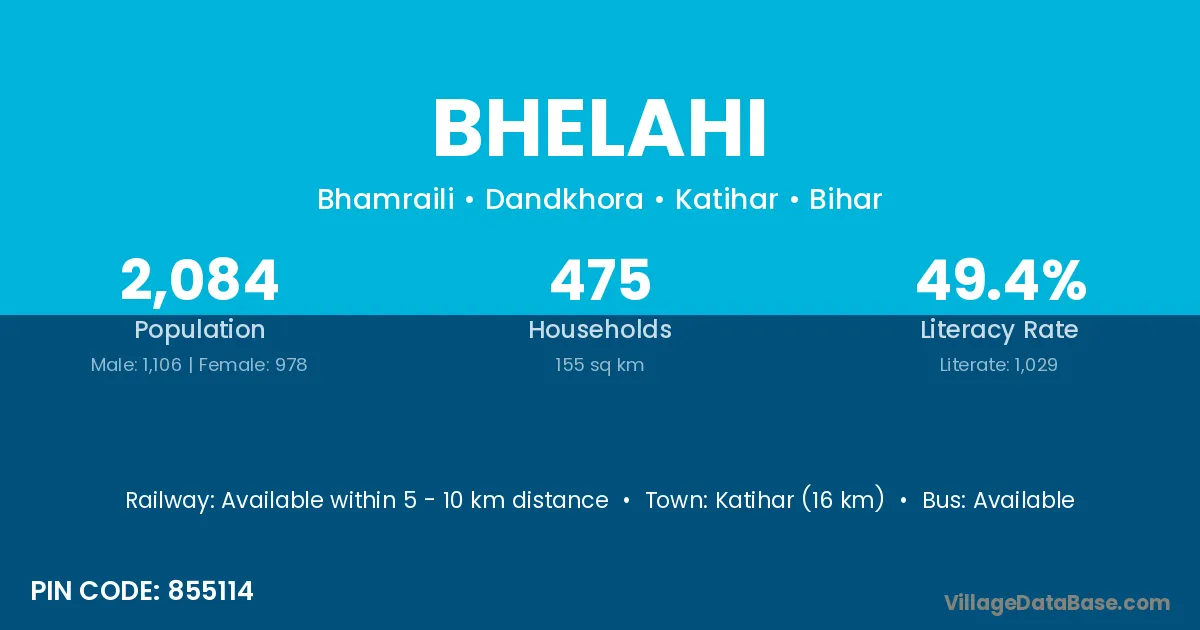 BHELAHI

Bhamraili • Dandkhora • Katihar • Bihar

2,084
Population
Male: 1,106 | Female: 978

475
Households
155 sq km

49.4%
Literacy Rate
Literate: 1,029

Railway: Available within 5 - 10 km distance • Town: Katihar (16 km) • Bus: Available

PIN CODE: 855114

VillageDataBase.com